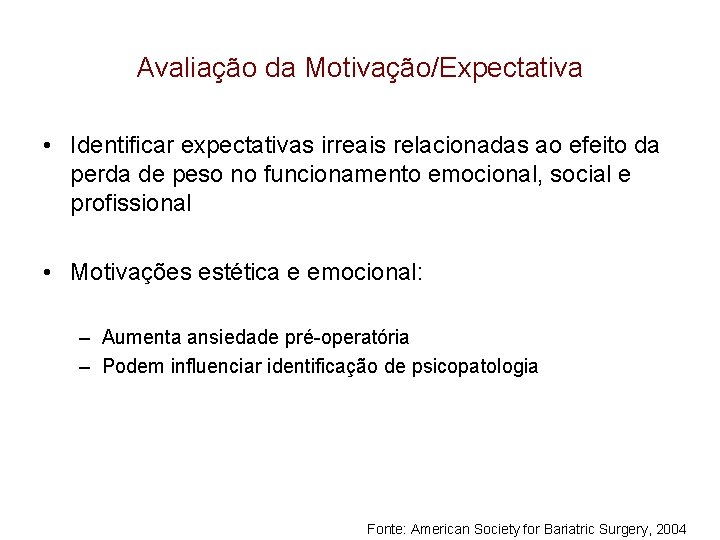 Avaliação da Motivação/Expectativa

• Identificar expectativas irreais relacionadas ao efeito da perda de peso no funcionamento emocional, social e profissional

• Motivações estética e emocional:

– Aumenta ansiedade pré-operatória
– Podem influenciar identificação de psicopatologia

Fonte: American Society for Bariatric Surgery, 2004